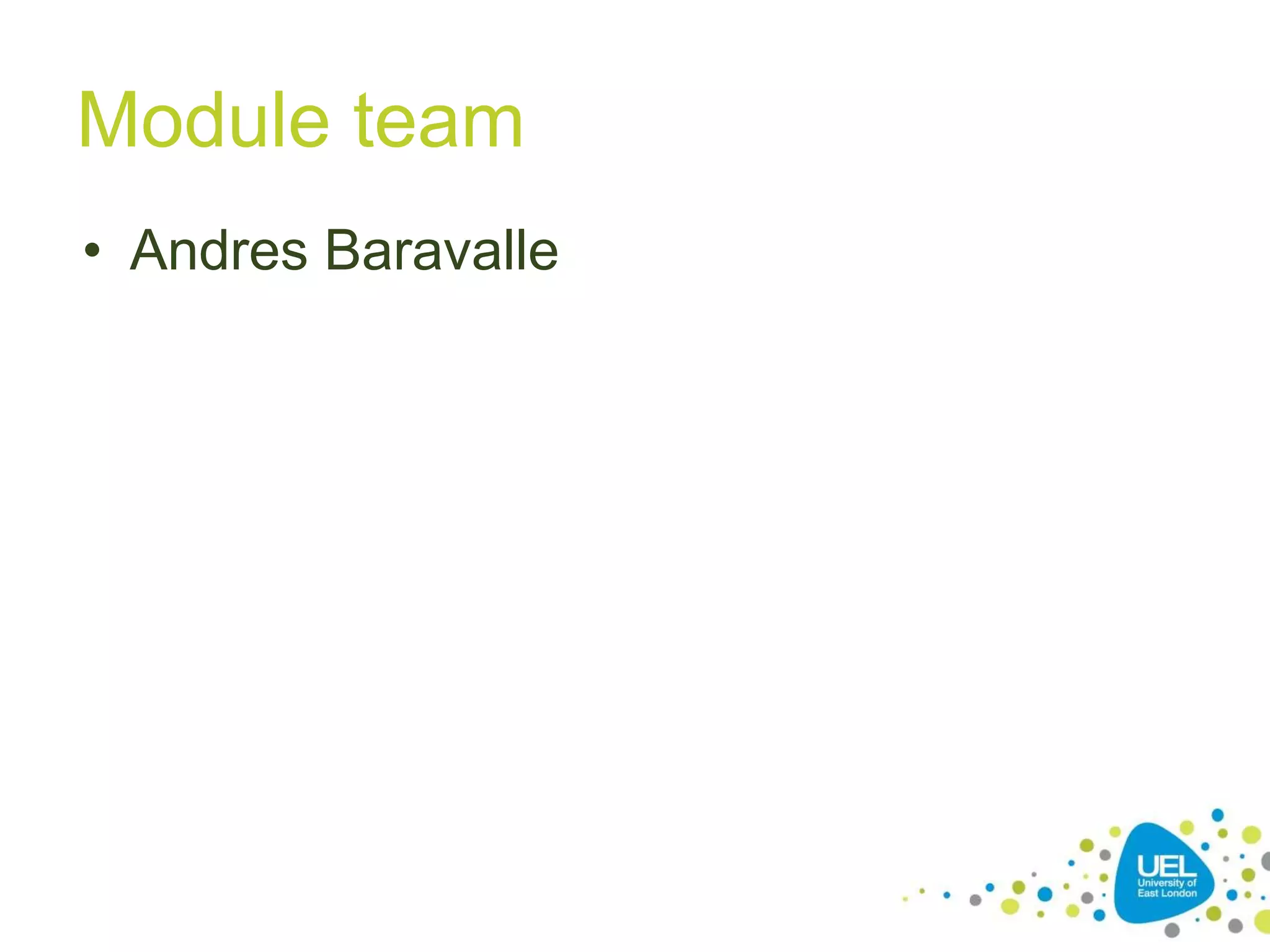 Module team

• Andres Baravalle

UEL
University of
East London